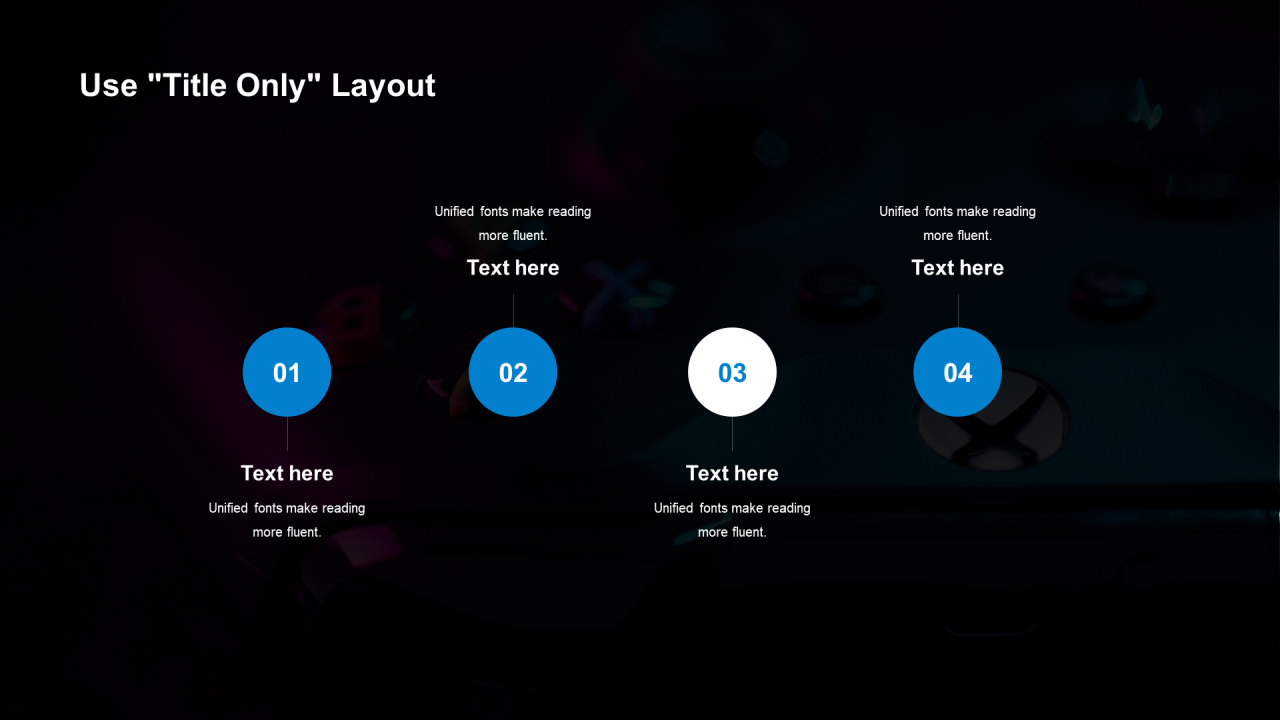 Use "Title Only" Layout

01

Text here

Unified fonts make reading more fluent.

Unified fonts make reading more fluent.

Text here

02

03

Text here

Unified fonts make reading more fluent.

Unified fonts make reading more fluent.

Text here

04